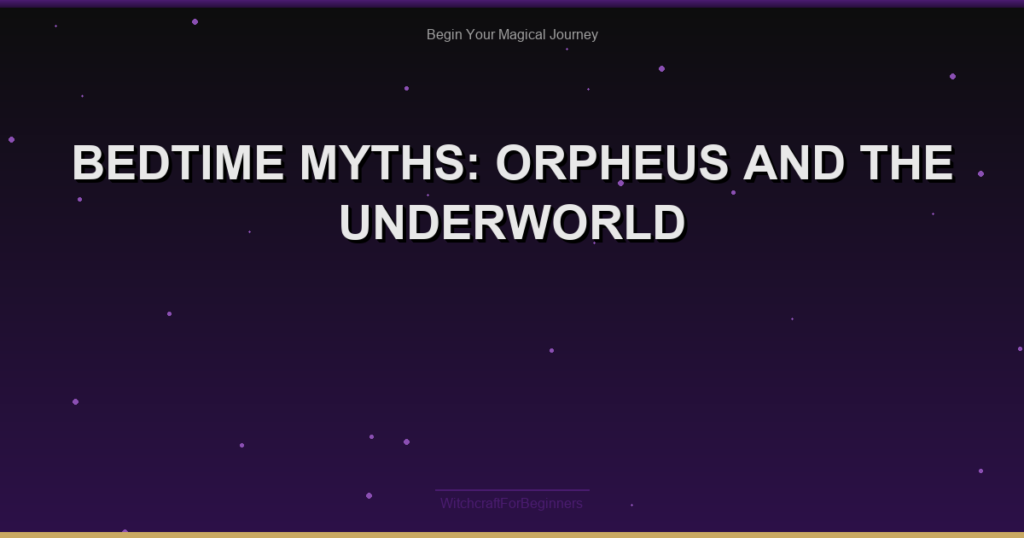 Begin Your Magical Journey

BEDTIME MYTHS: ORPHEUS AND THE UNDERWORLD

WitchcraftForBeginners